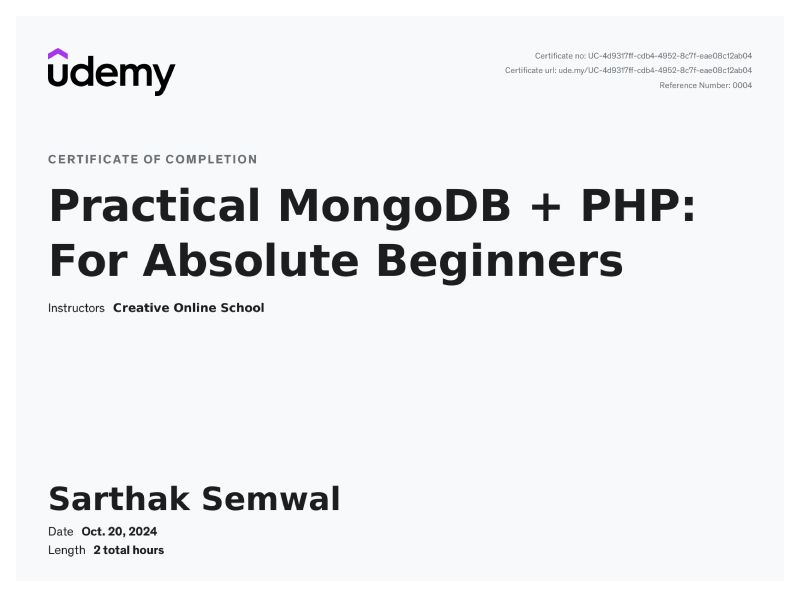 udemy

Certificate no: UC-4d9317ff-cdb4-4952-8c7f-eae08c12ab04
Certificate url: ude.my/UC-4d9317ff-cdb4-4952-8c7f-eae08c12ab04
Reference Number: 0004

CERTIFICATE OF COMPLETION

Practical MongoDB + PHP: For Absolute Beginners

Instructors Creative Online School

Sarthak Semwal

Date Oct. 20, 2024
Length 2 total hours